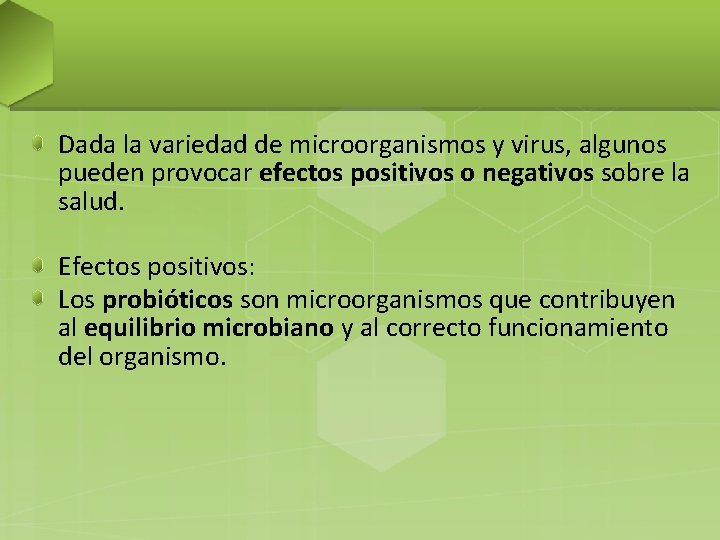 Dada la variedad de microorganismos y virus, algunos pueden provocar efectos positivos o negativos sobre la salud.

Efectos positivos:

Los probióticos son microorganismos que contribuyen al equilibrio microbiano y al correcto funcionamiento del organismo.